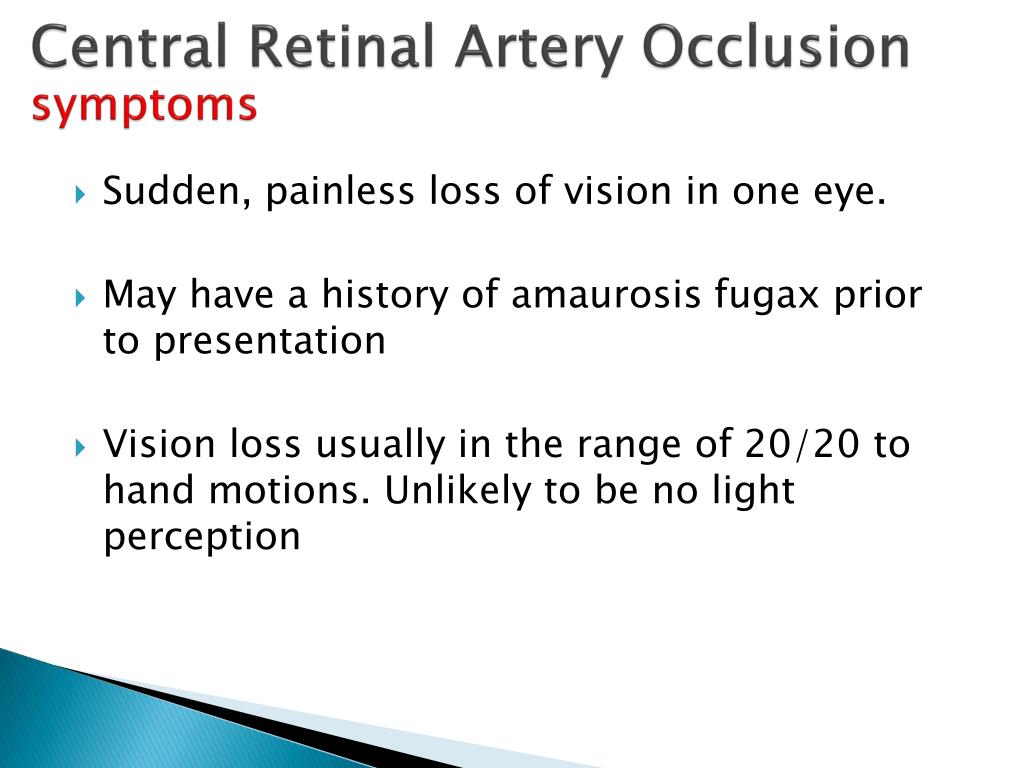 Central Retinal Artery Occlusion
symptoms

Sudden, painless loss of vision in one eye.

May have a history of amaurosis fugax prior to presentation

Vision loss usually in the range of 20/20 to hand motions. Unlikely to be no light perception